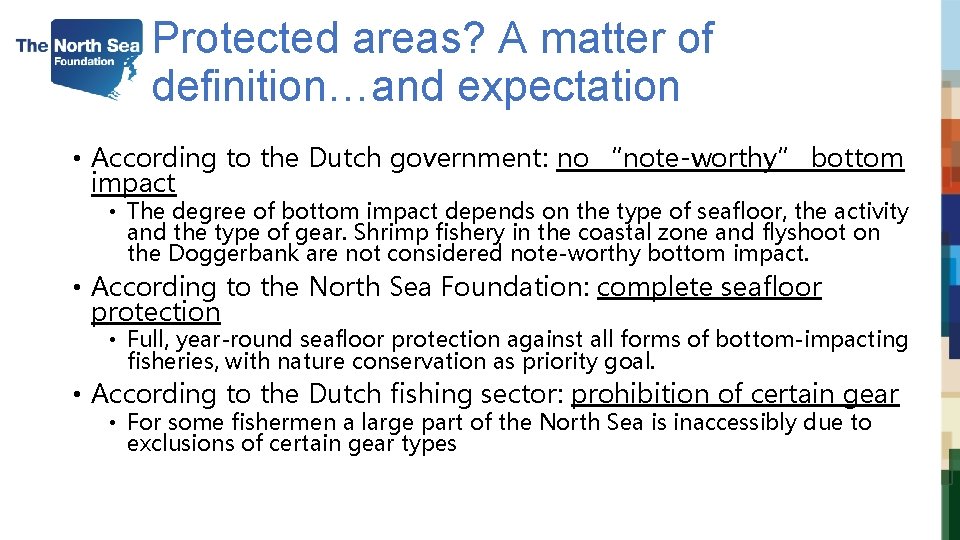 The North Sea Foundation

Protected areas? A matter of definition…and expectation

• According to the Dutch government: no "note-worthy" bottom impact
  • The degree of bottom impact depends on the type of seafloor, the activity and the type of gear. Shrimp fishery in the coastal zone and flyshoot on the Doggerbank are not considered note-worthy bottom impact.
• According to the North Sea Foundation: complete seafloor protection
  • Full, year-round seafloor protection against all forms of bottom-impacting fisheries, with nature conservation as priority goal.
• According to the Dutch fishing sector: prohibition of certain gear
  • For some fishermen a large part of the North Sea is inaccessibly due to exclusions of certain gear types